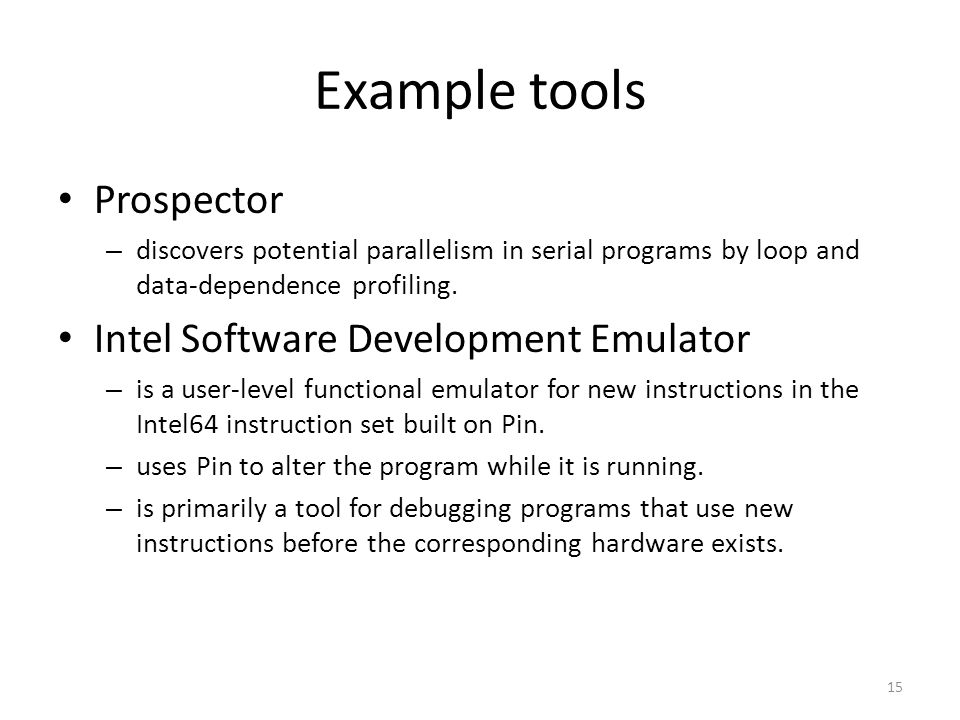 Example tools

• Prospector
– discovers potential parallelism in serial programs by loop and data-dependence profiling.

• Intel Software Development Emulator
– is a user-level functional emulator for new instructions in the Intel64 instruction set built on Pin.
– uses Pin to alter the program while it is running.
– is primarily a tool for debugging programs that use new instructions before the corresponding hardware exists.

15